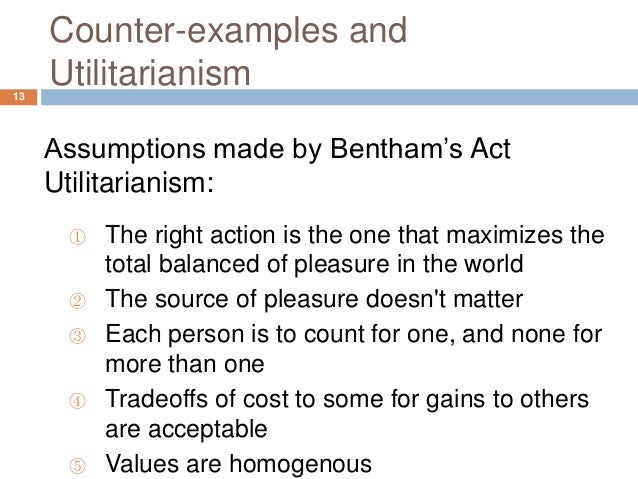 Counter-examples and Utilitarianism

13

Assumptions made by Bentham's Act Utilitarianism:

① The right action is the one that maximizes the total balanced of pleasure in the world
② The source of pleasure doesn't matter
③ Each person is to count for one, and none for more than one
④ Tradeoffs of cost to some for gains to others are acceptable
⑤ Values are homogenous